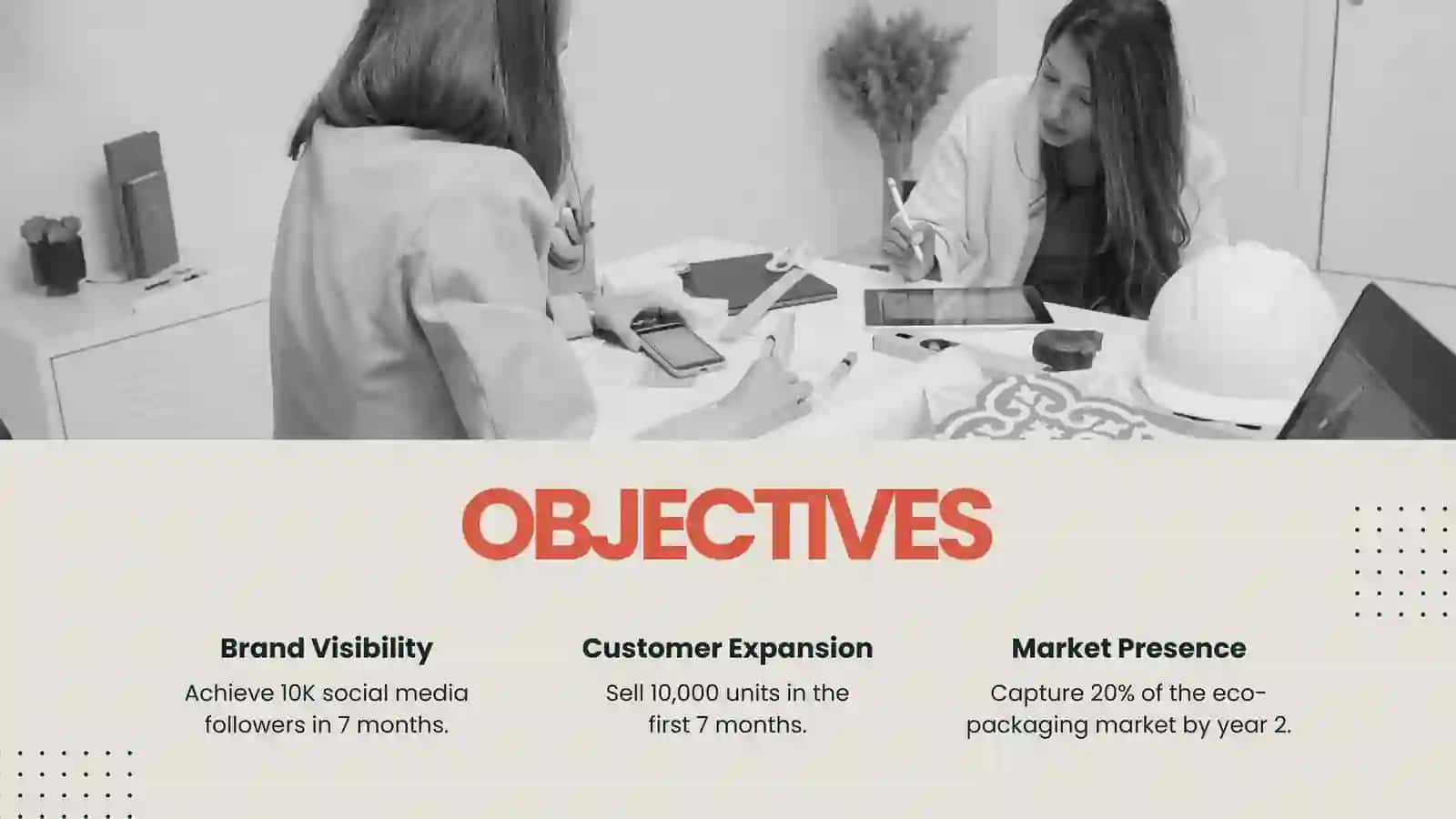 OBJECTIVES

Brand Visibility

Achieve 10K social media followers in 7 months.

Customer Expansion

Sell 10,000 units in the first 7 months.

Market Presence

Capture 20% of the eco-packaging market by year 2.